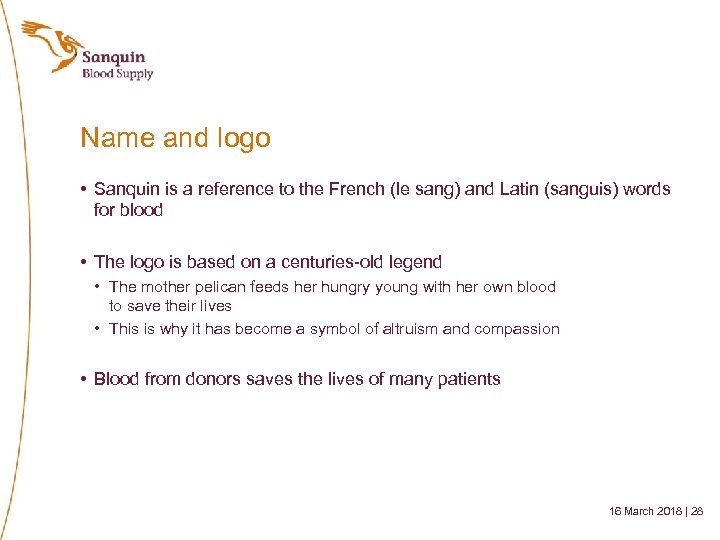 Sanquin
Blood Supply

Name and logo

• Sanquin is a reference to the French (le sang) and Latin (sanguis) words for blood

• The logo is based on a centuries-old legend
  • The mother pelican feeds her hungry young with her own blood to save their lives
  • This is why it has become a symbol of altruism and compassion

• Blood from donors saves the lives of many patients

16 March 2018 | 28